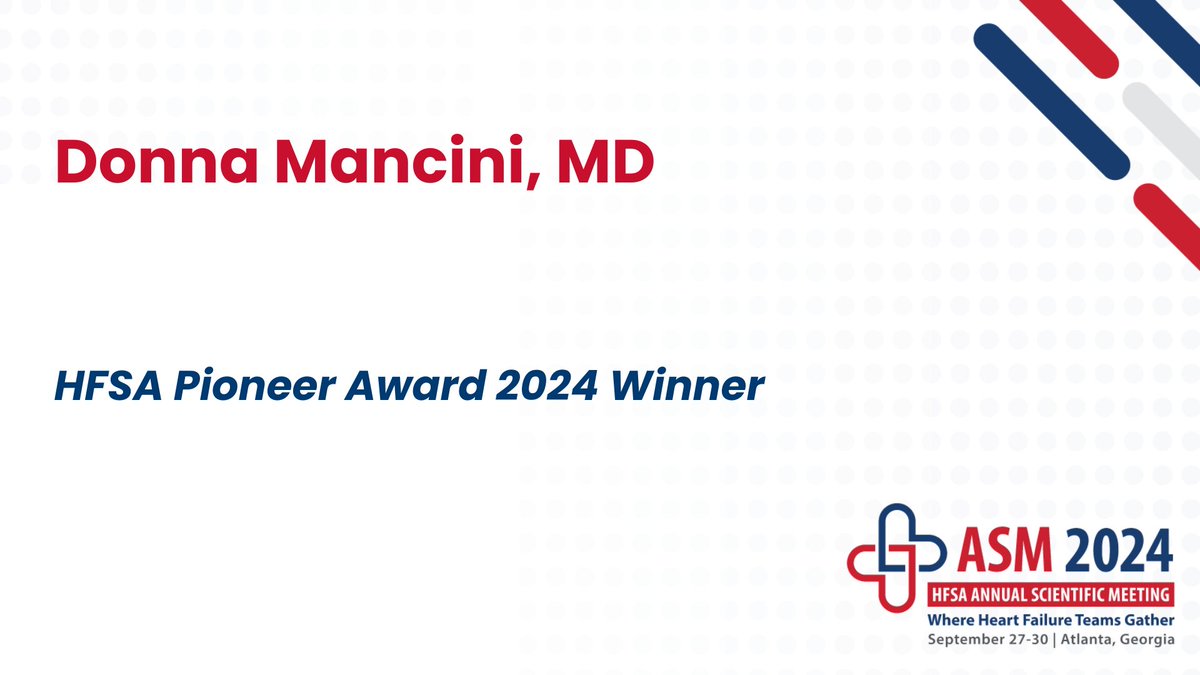 Donna Mancini, MD

HFSA Pioneer Award 2024 Winner

ASM 2024
HFSA ANNUAL SCIENTIFIC MEETING
Where Heart Failure Teams Gather
September 27-30 | Atlanta, Georgia